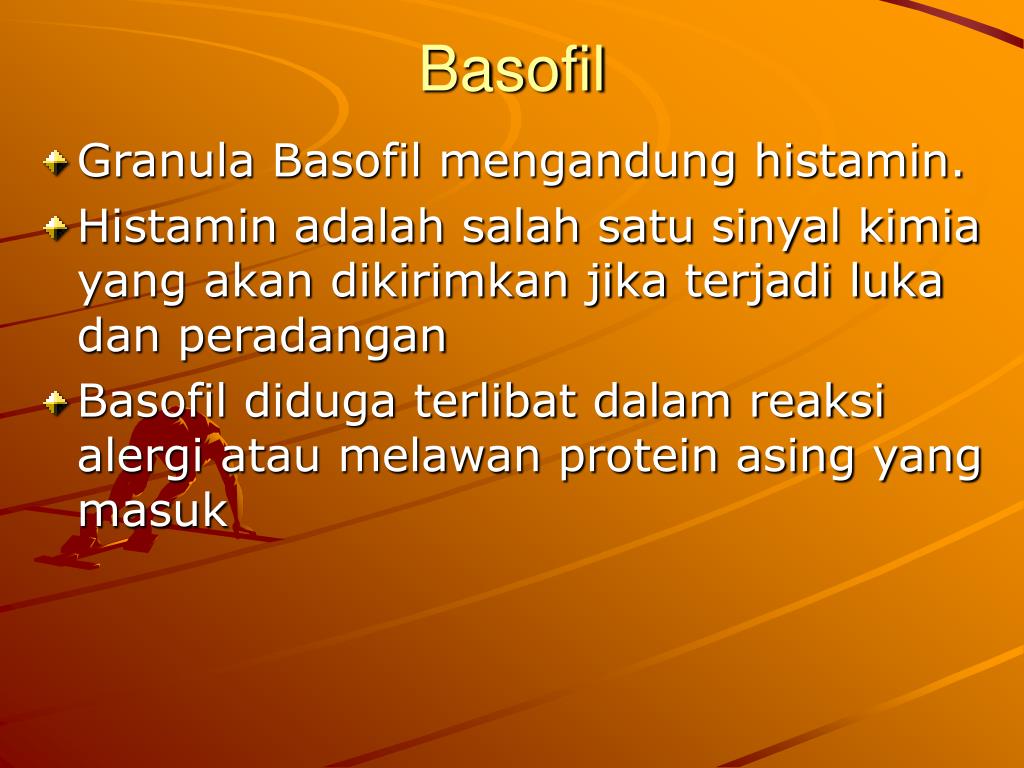 Basofil

Granula Basofil mengandung histamin.

Histamin adalah salah satu sinyal kimia yang akan dikirimkan jika terjadi luka dan peradangan

Basofil diduga terlibat dalam reaksi alergi atau melawan protein asing yang masuk